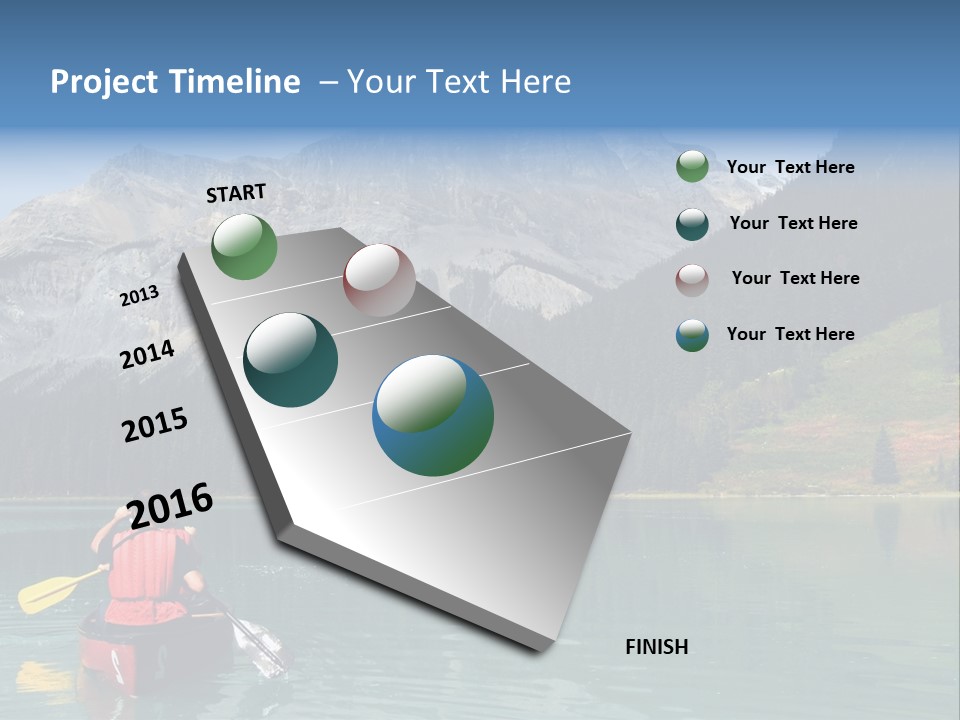 Project Timeline – Your Text Here

START

2013

2014

2015

2016

FINISH

Your Text Here

Your Text Here

Your Text Here

Your Text Here